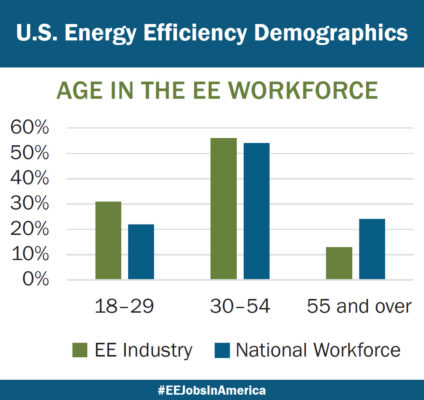 U.S. Energy Efficiency Demographics

AGE IN THE EE WORKFORCE

60%
50%
40%
30%
20%
10%
0%

18–29
30–54
55 and over

EE Industry
National Workforce

#EEJobsInAmerica